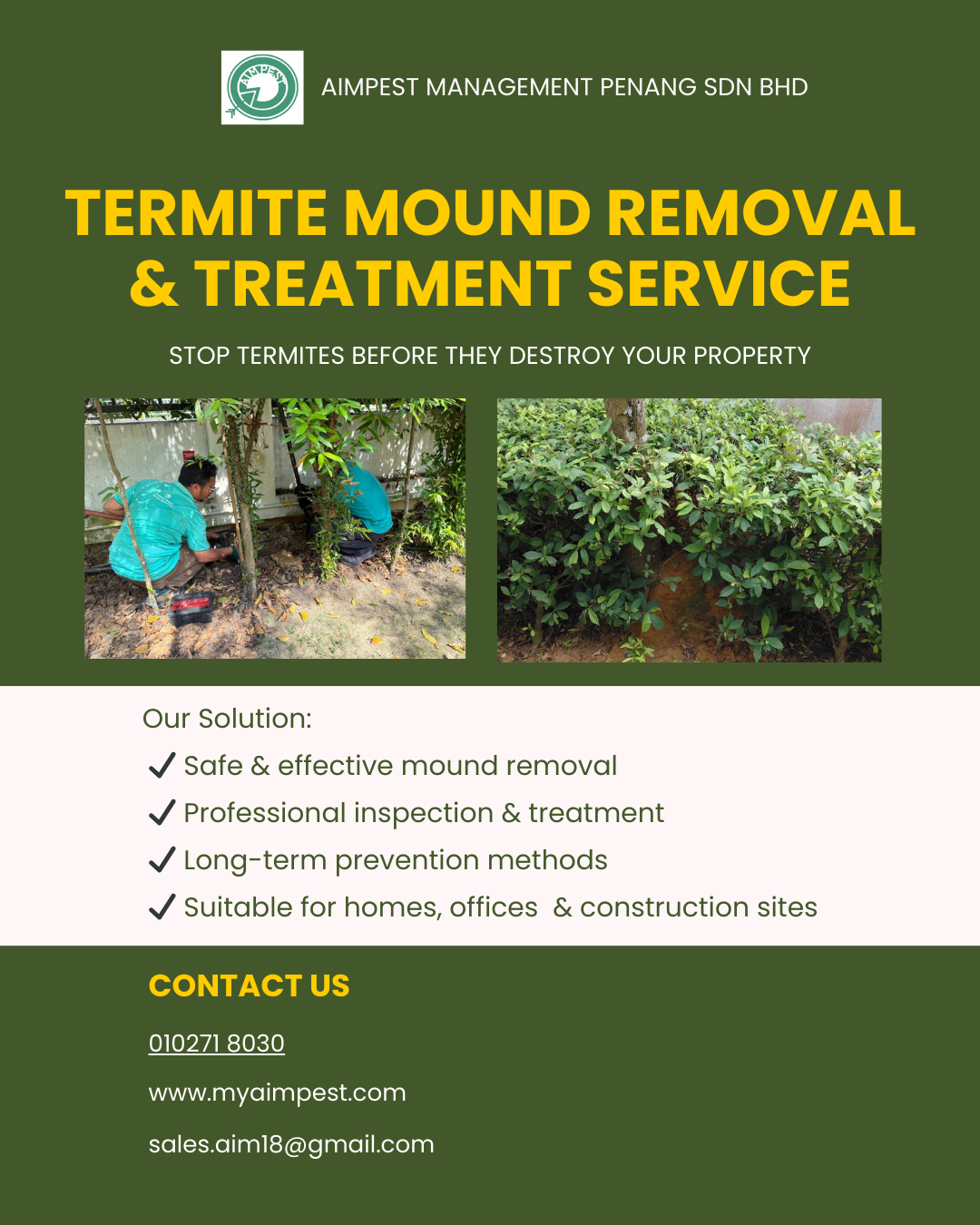 AIMPEST

AIMPEST MANAGEMENT PENANG SDN BHD

TERMITE MOUND REMOVAL & TREATMENT SERVICE

STOP TERMITES BEFORE THEY DESTROY YOUR PROPERTY

Our Solution:
✓ Safe & effective mound removal
✓ Professional inspection & treatment
✓ Long-term prevention methods
✓ Suitable for homes, offices & construction sites

CONTACT US

010271 8030

www.myaimpest.com

sales.aim18@gmail.com